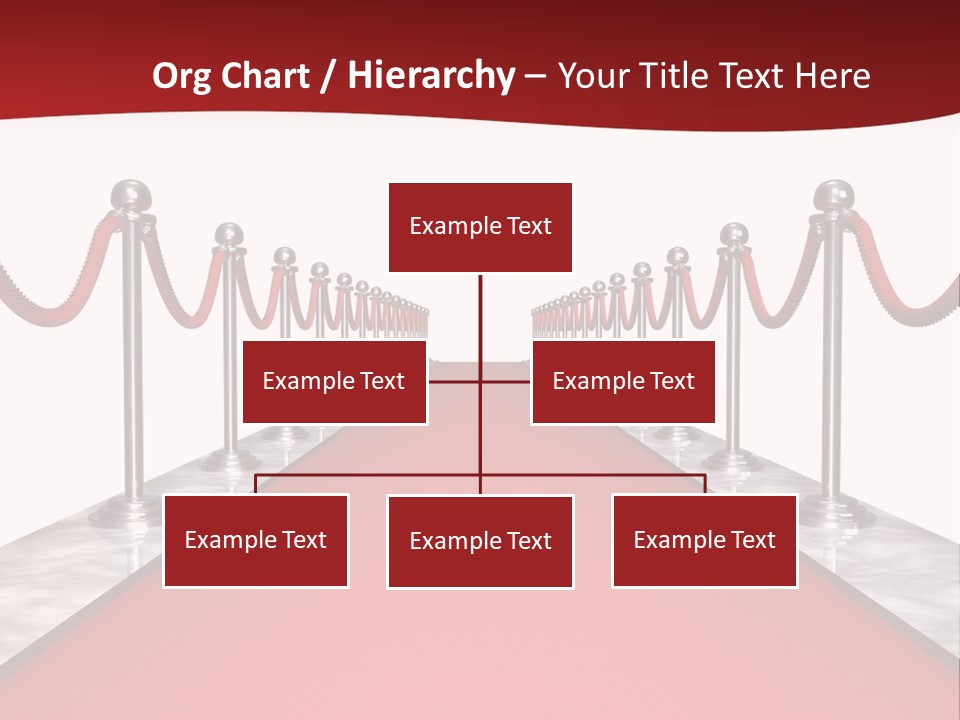 Org Chart / Hierarchy – Your Title Text Here

Example Text

Example Text

Example Text

Example Text

Example Text

Example Text